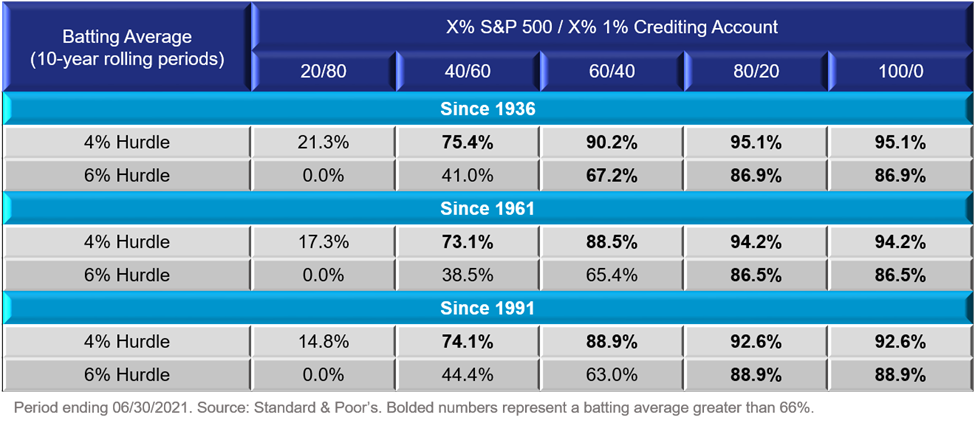 | Batting Average (10-year rolling periods) | X% S&P 500 / X% 1% Crediting Account | | | | |
|---|---|---|---|---|---|
| | 20/80 | 40/60 | 60/40 | 80/20 | 100/0 |
| **Since 1936** | | | | | |
| 4% Hurdle | 21.3% | **75.4%** | **90.2%** | **95.1%** | **95.1%** |
| 6% Hurdle | 0.0% | 41.0% | **67.2%** | **86.9%** | **86.9%** |
| **Since 1961** | | | | | |
| 4% Hurdle | 17.3% | **73.1%** | **88.5%** | **94.2%** | **94.2%** |
| 6% Hurdle | 0.0% | 38.5% | 65.4% | **86.5%** | **86.5%** |
| **Since 1991** | | | | | |
| 4% Hurdle | 14.8% | **74.1%** | **88.9%** | **92.6%** | **92.6%** |
| 6% Hurdle | 0.0% | 44.4% | 63.0% | **88.9%** | **88.9%** |

Period ending 06/30/2021. Source: Standard & Poor's. Bolded numbers represent a batting average greater than 66%.